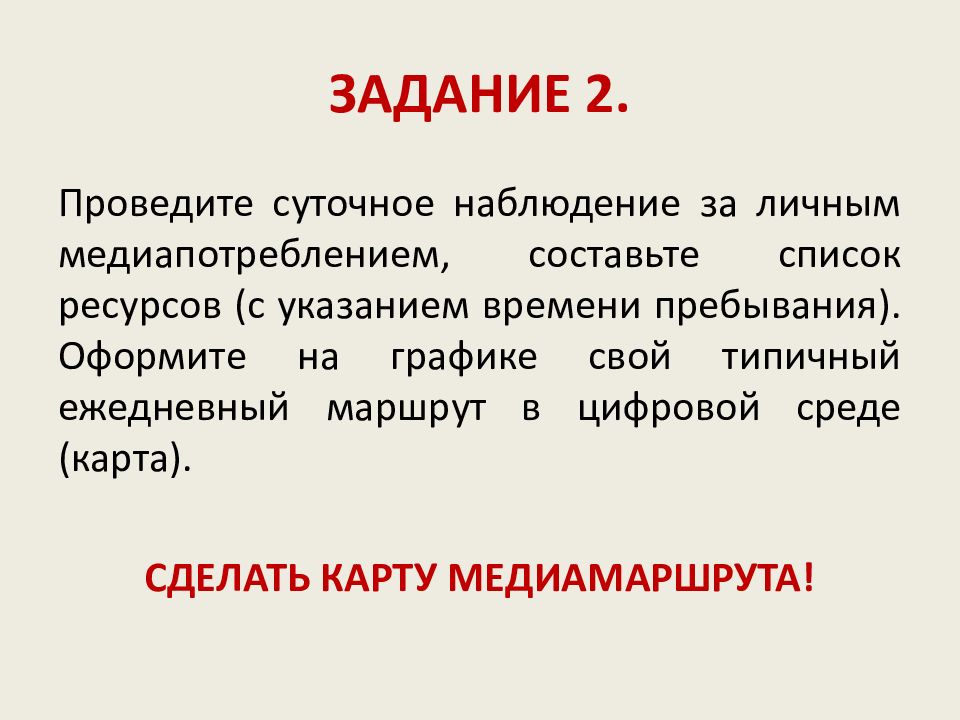 ЗАДАНИЕ 2.

Проведите суточное наблюдение за личным медиапотреблением, составьте список ресурсов (с указанием времени пребывания). Оформите на графике свой типичный ежедневный маршрут в цифровой среде (карта).

СДЕЛАТЬ КАРТУ МЕДИАМАРШРУТА!